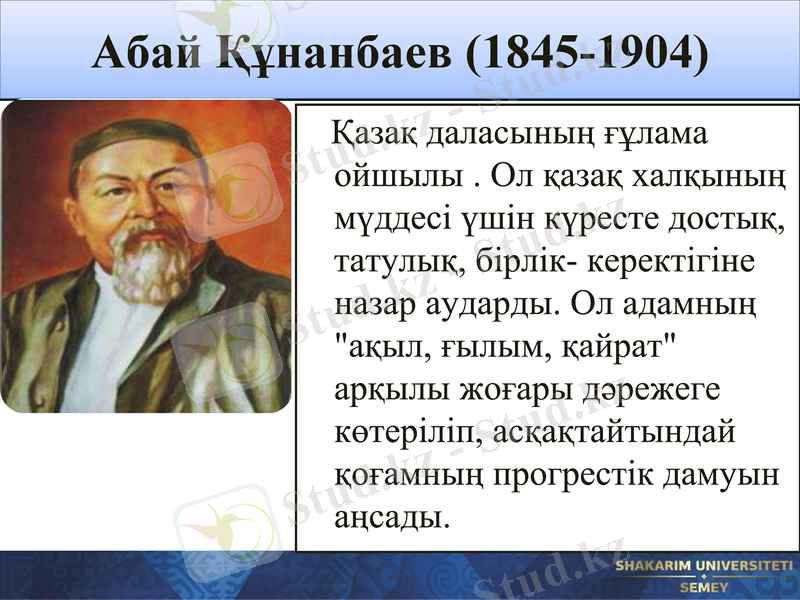 Абай Құнанбаев (1845-1904)

Қазақ даласының ғұлама ойшылы . Ол қазақ халқының мүддесі үшін күресте достық, татулық, бірлік- керектігіне назар аударды. Ол адамның "ақыл, ғылым, қайрат" арқылы жоғары дәрежеге көтеріліп, асқақтайтындай қоғамның прогрестік дамуын аңсады.

Stud.kz

SHAKARIM UNIVERSITETI
SEMEY